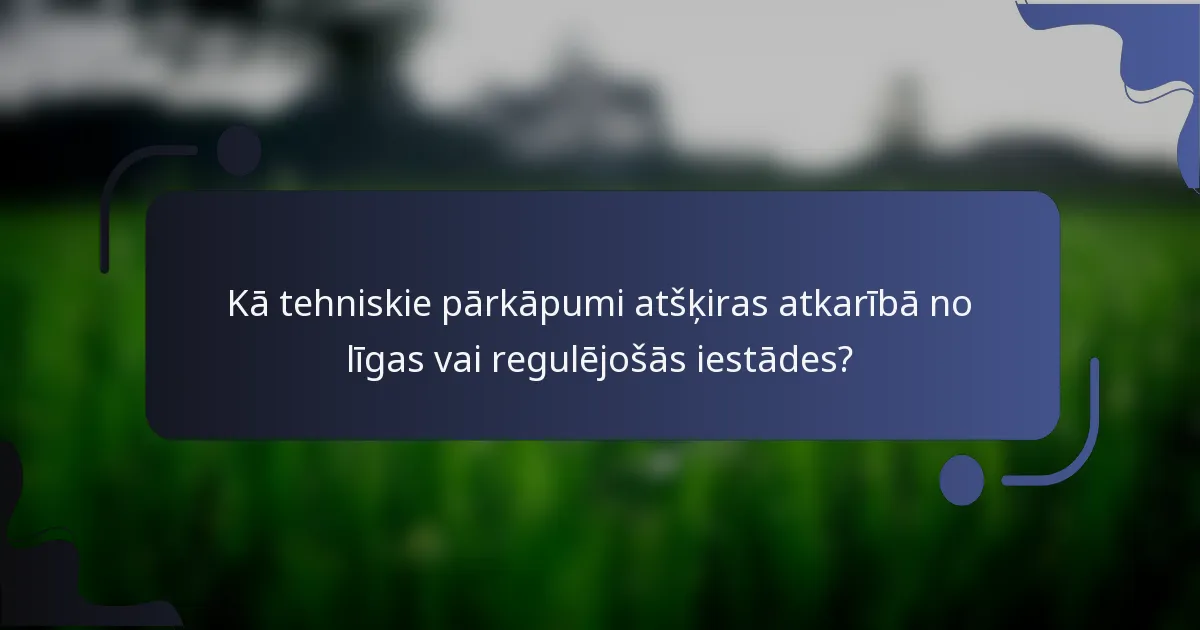 Kā tehniskie pārkāpumi atšķiras atkarībā no līgas vai regulējošās iestādes?